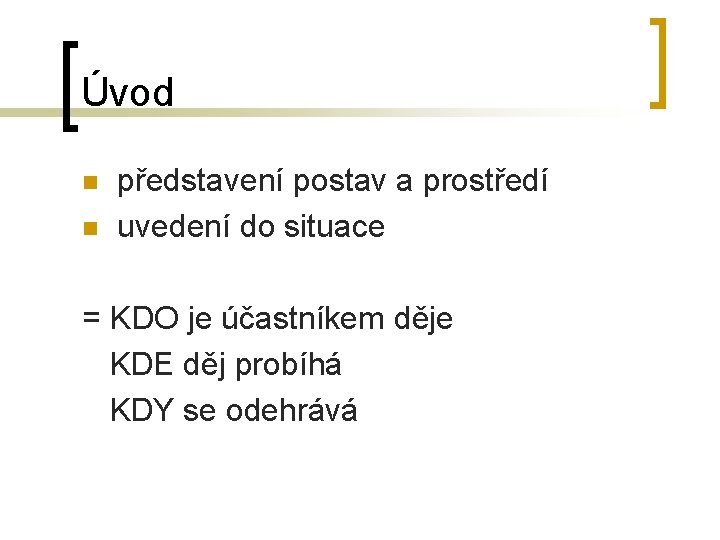 Úvod

- představení postav a prostředí
- uvedení do situace

= KDO je účastníkem děje
KDE děj probíhá
KDY se odehrává